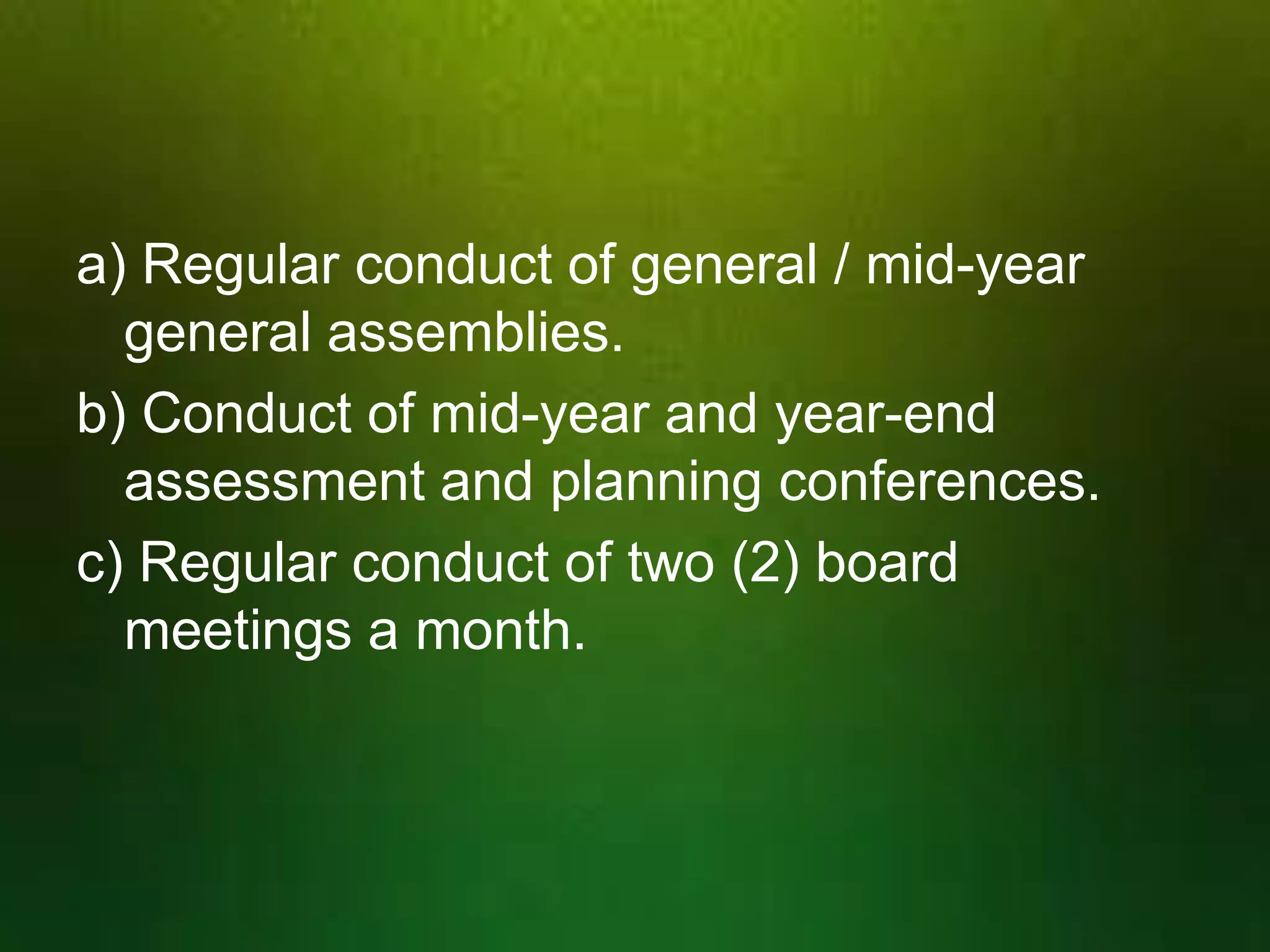 a) Regular conduct of general / mid-year general assemblies.

b) Conduct of mid-year and year-end assessment and planning conferences.

c) Regular conduct of two (2) board meetings a month.